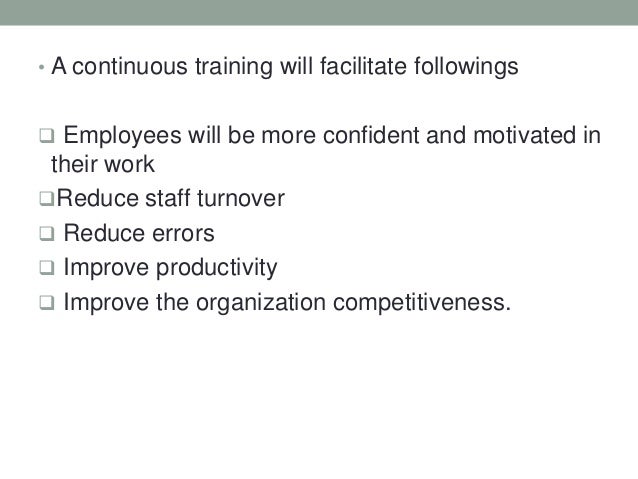 • A continuous training will facilitate followings

❑ Employees will be more confident and motivated in their work
❑Reduce staff turnover
❑ Reduce errors
❑ Improve productivity
❑ Improve the organization competitiveness.